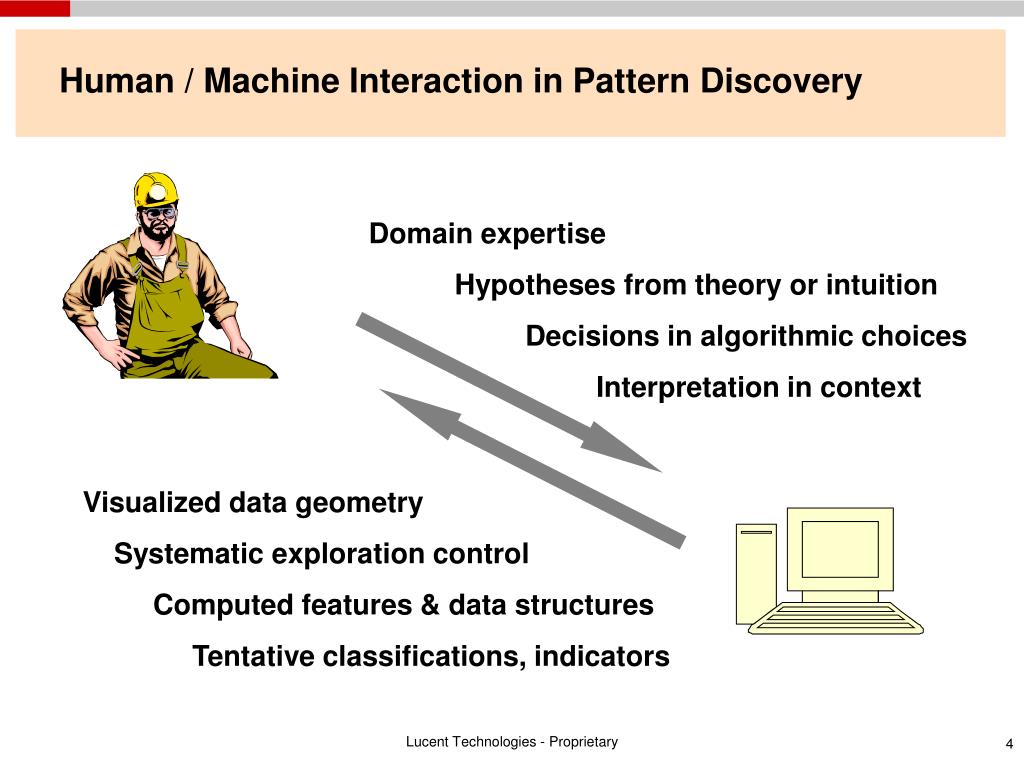 Human / Machine Interaction in Pattern Discovery

Domain expertise

Hypotheses from theory or intuition

Decisions in algorithmic choices

Interpretation in context

Visualized data geometry

Systematic exploration control

Computed features & data structures

Tentative classifications, indicators

Lucent Technologies - Proprietary

4